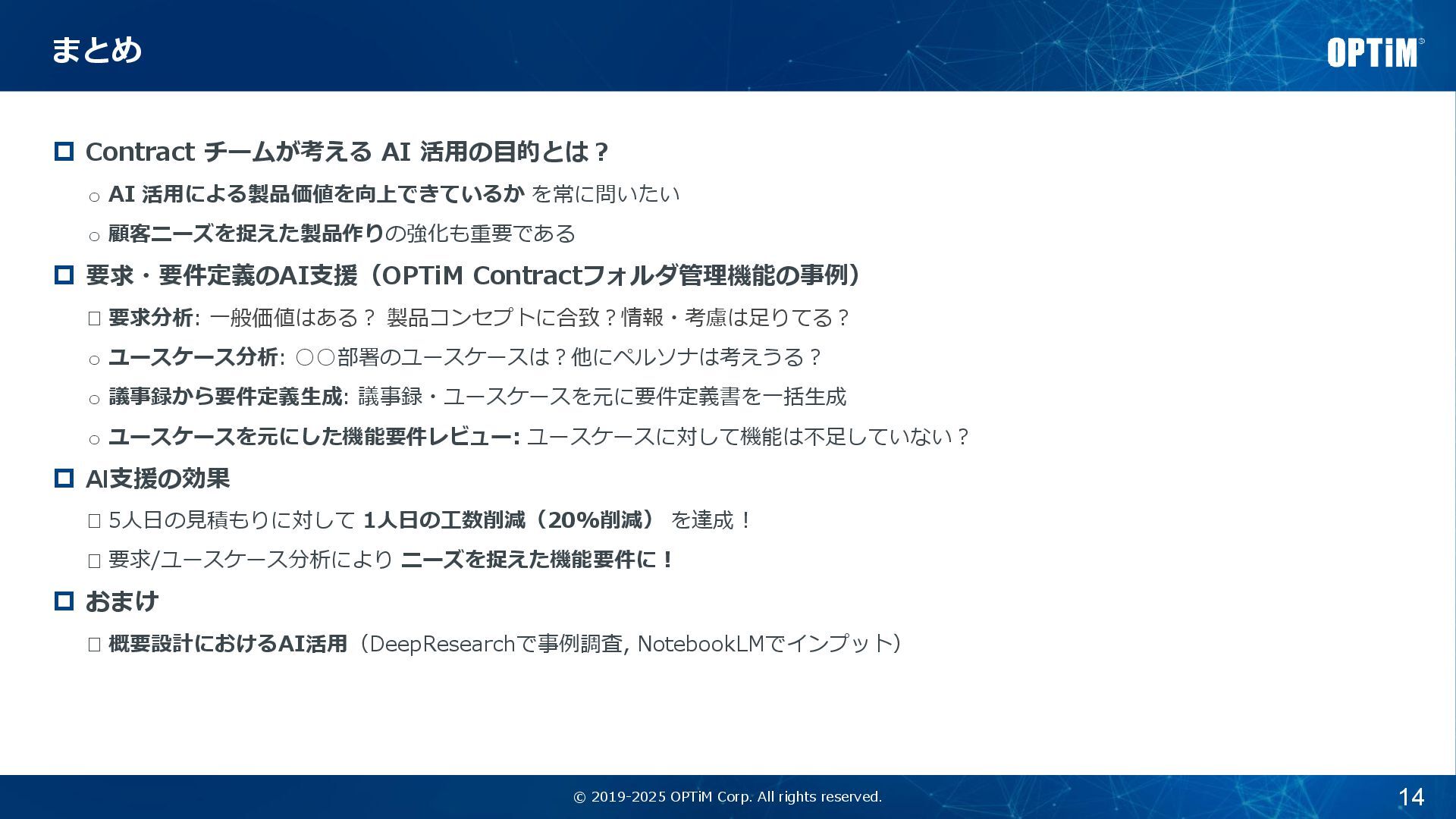 まとめ

OPTiM

□ Contract チームが考える AI 活用の目的とは？

○ AI 活用による製品価値を向上できているか を常に問いたい

○ 顧客ニーズを捉えた製品作りの強化も重要である

□ 要求・要件定義のAI支援（OPTiM Contractフォルダ管理機能の事例）

□ 要求分析: 一般価値はある？ 製品コンセプトに合致？情報・考慮は足りてる？

○ ユースケース分析: ○○部署のユースケースは？他にペルソナは考えうる？

○ 議事録から要件定義生成: 議事録・ユースケースを元に要件定義書を一括生成

○ ユースケースを元にした機能要件レビュー: ユースケースに対して機能は不足していない？

□ AI支援の効果

□ 5人日の見積もりに対して 1人日の工数削減（20%削減） を達成！

□ 要求/ユースケース分析により ニーズを捉えた機能要件に！

□ おまけ

□ 概要設計におけるAI活用（DeepResearchで事例調査, NotebookLMでインプット）

© 2019-2025 OPTiM Corp. All rights reserved.

14